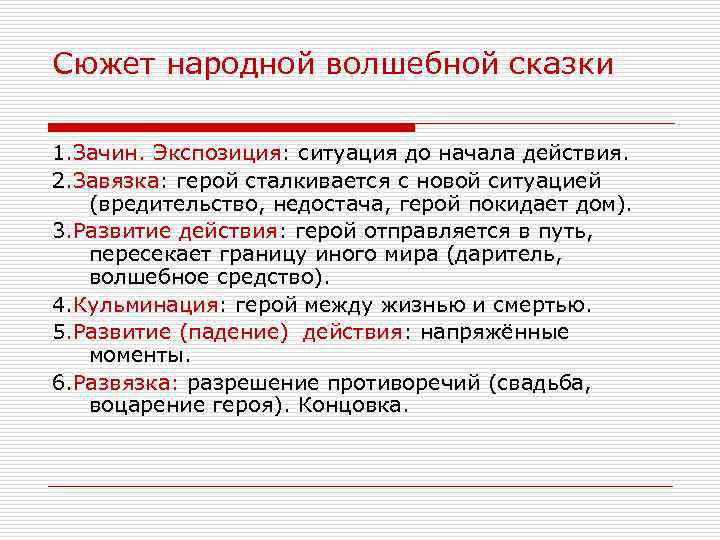 Сюжет народной волшебной сказки

1.Зачин. Экспозиция: ситуация до начала действия.
2.Завязка: герой сталкивается с новой ситуацией (вредительство, недостача, герой покидает дом).
3.Развитие действия: герой отправляется в путь, пересекает границу иного мира (даритель, волшебное средство).
4.Кульминация: герой между жизнью и смертью.
5.Развитие (падение) действия: напряжённые моменты.
6.Развязка: разрешение противоречий (свадьба, воцарение героя). Концовка.